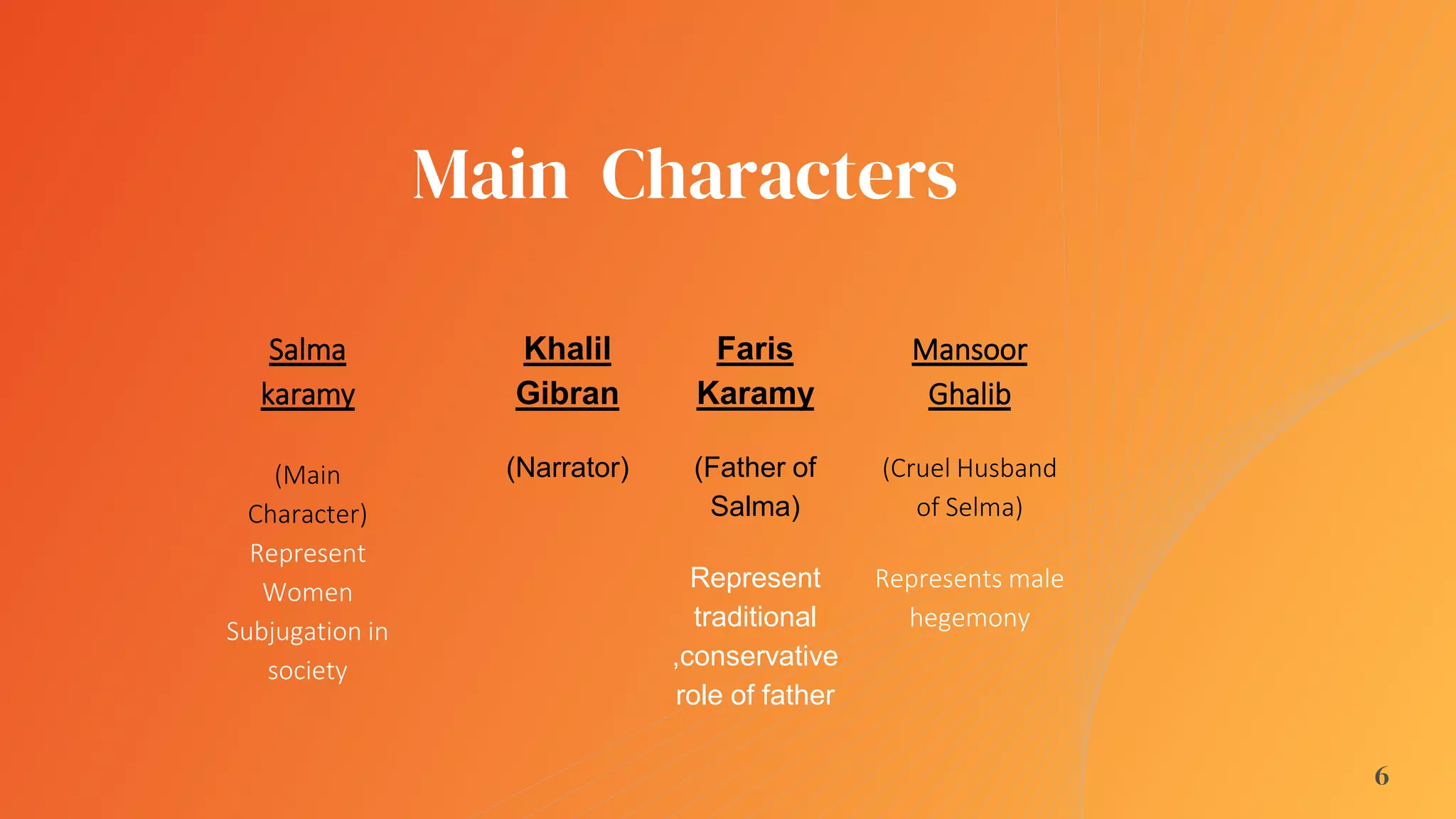 Main Characters

Salma karamy

(Main Character) Represent Women Subjugation in society

Khalil Gibran

(Narrator)

Faris Karamy

(Father of Salma)

Represent traditional ,conservative role of father

Mansoor Ghalib

(Cruel Husband of Selma)

Represents male hegemony

6